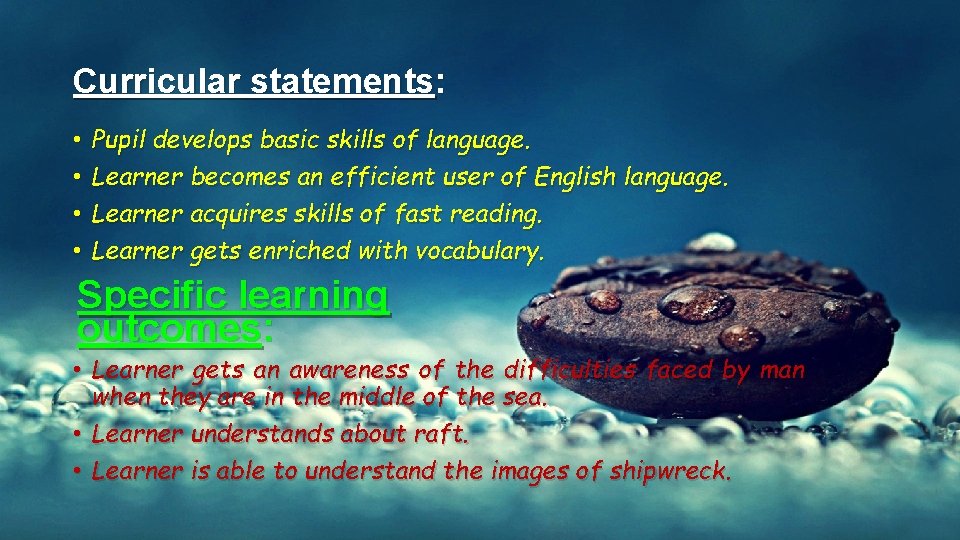 Curricular statements:

• Pupil develops basic skills of language.
• Learner becomes an efficient user of English language.
• Learner acquires skills of fast reading.
• Learner gets enriched with vocabulary.

Specific learning outcomes:

• Learner gets an awareness of the difficulties faced by man when they are in the middle of the sea.
• Learner understands about raft.
• Learner is able to understand the images of shipwreck.